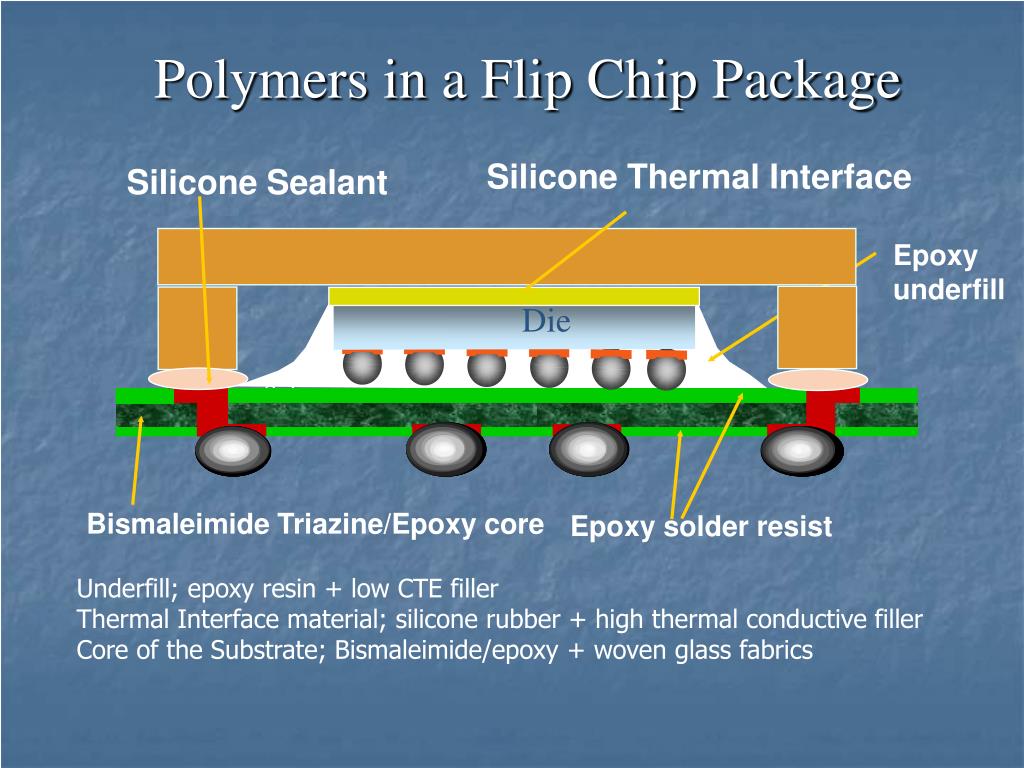 Polymers in a Flip Chip Package

Silicone Sealant

Silicone Thermal Interface

Epoxy underfill

Die

Bismaleimide Triazine/Epoxy core

Epoxy solder resist

Underfill; epoxy resin + low CTE filler
Thermal Interface material; silicone rubber + high thermal conductive filler
Core of the Substrate; Bismaleimide/epoxy + woven glass fabrics